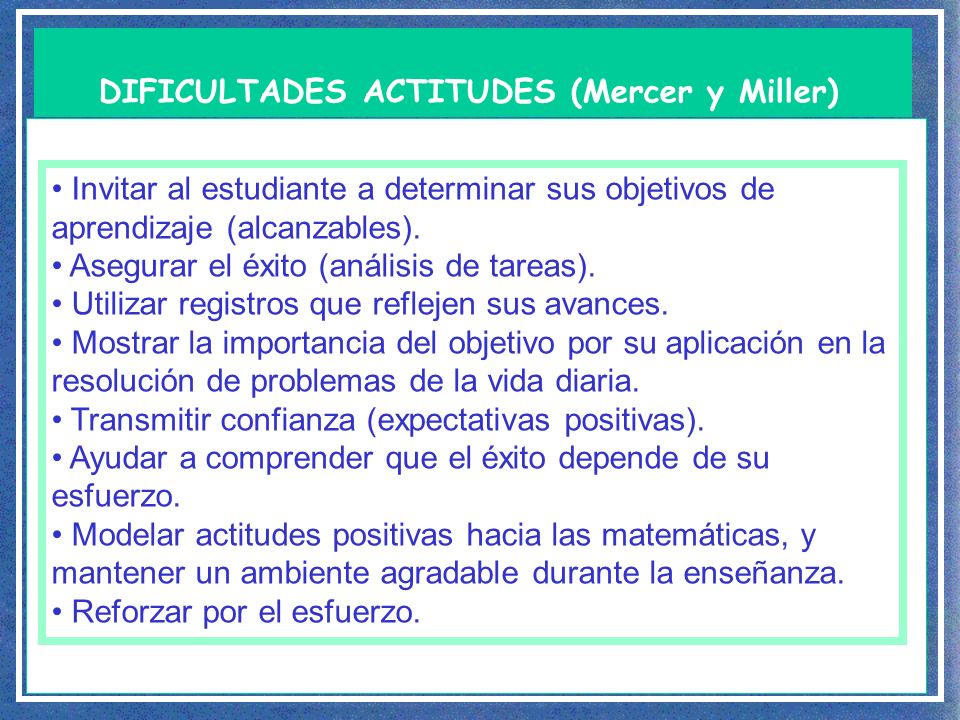 DIFICULTADES ACTITUDES (Mercer y Miller)

• Invitar al estudiante a determinar sus objetivos de aprendizaje (alcanzables).
• Asegurar el éxito (análisis de tareas).
• Utilizar registros que reflejen sus avances.
• Mostrar la importancia del objetivo por su aplicación en la resolución de problemas de la vida diaria.
• Transmitir confianza (expectativas positivas).
• Ayudar a comprender que el éxito depende de su esfuerzo.
• Modelar actitudes positivas hacia las matemáticas, y mantener un ambiente agradable durante la enseñanza.
• Reforzar por el esfuerzo.